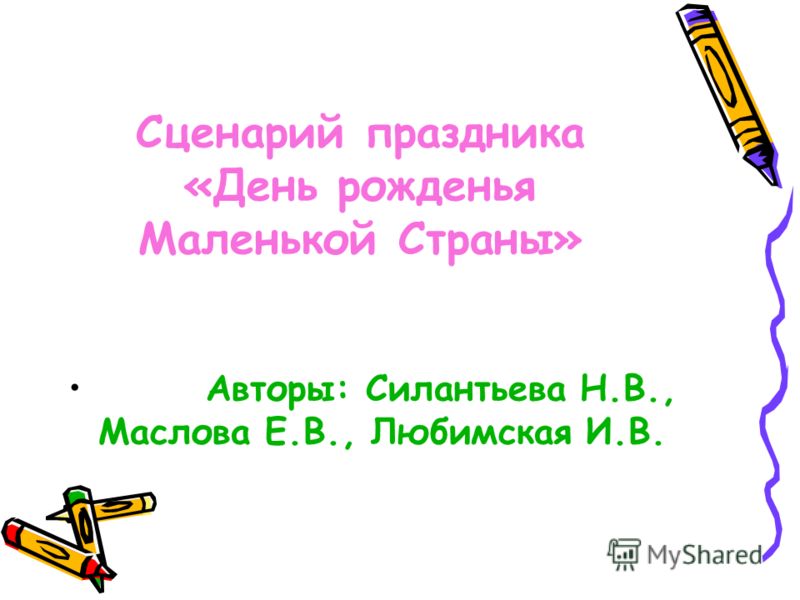 Сценарий праздника «День рожденья Маленькой Страны»

• Авторы: Силантьева Н.В., Маслова Е.В., Любимская И.В.

MyShared